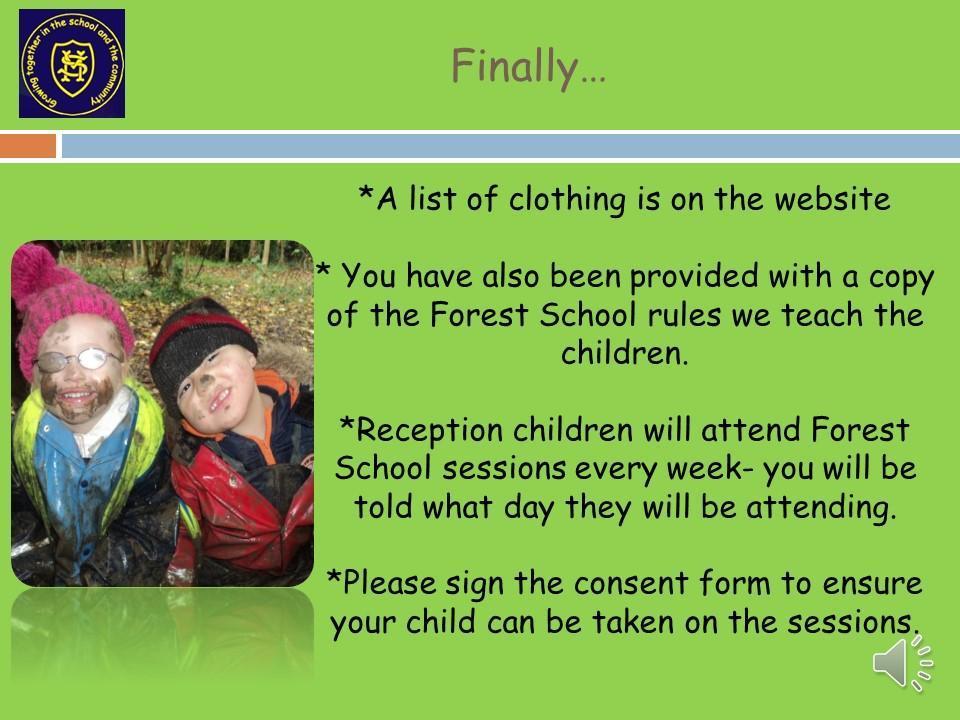 Growing together in the school and the community

Finally…

*A list of clothing is on the website

* You have also been provided with a copy of the Forest School rules we teach the children.

*Reception children will attend Forest School sessions every week- you will be told what day they will be attending.

*Please sign the consent form to ensure your child can be taken on the sessions.